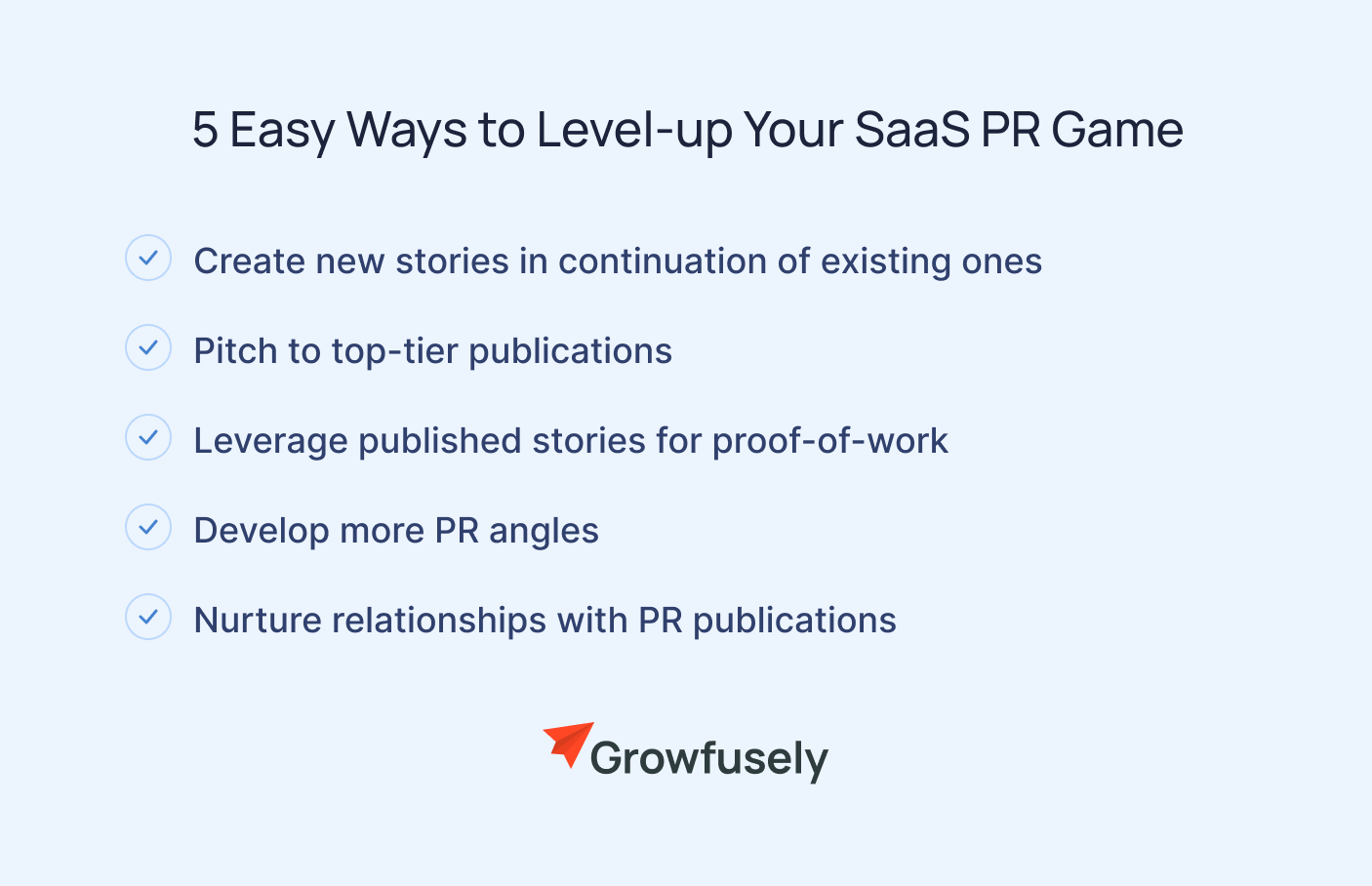 5 Easy Ways to Level-up Your SaaS PR Game

Create new stories in continuation of existing ones

Pitch to top-tier publications

Leverage published stories for proof-of-work

Develop more PR angles

Nurture relationships with PR publications

Growfusely